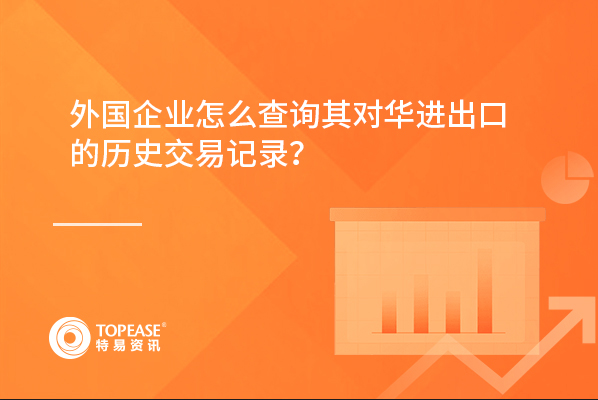 外国企业怎么查询其对华进出口的历史交易记录？

TOPEASE®
特易资讯